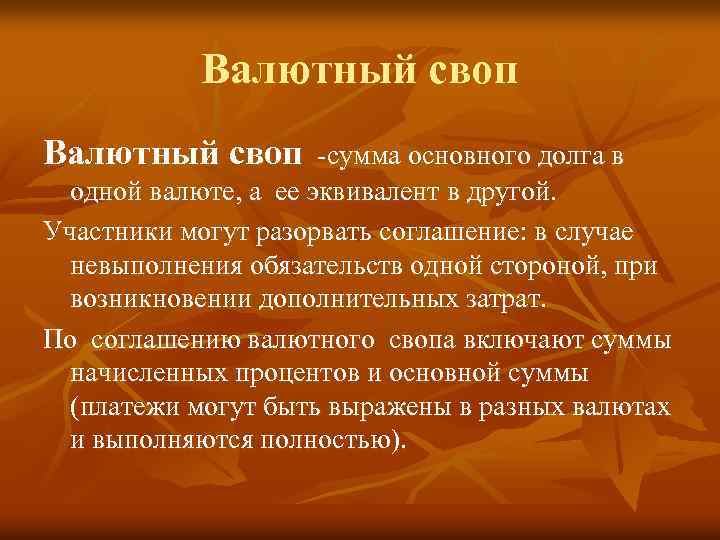 Валютный своп

Валютный своп -сумма основного долга в одной валюте, а ее эквивалент в другой.

Участники могут разорвать соглашение: в случае невыполнения обязательств одной стороной, при возникновении дополнительных затрат.

По соглашению валютного свопа включают суммы начисленных процентов и основной суммы (платежи могут быть выражены в разных валютах и выполняются полностью).